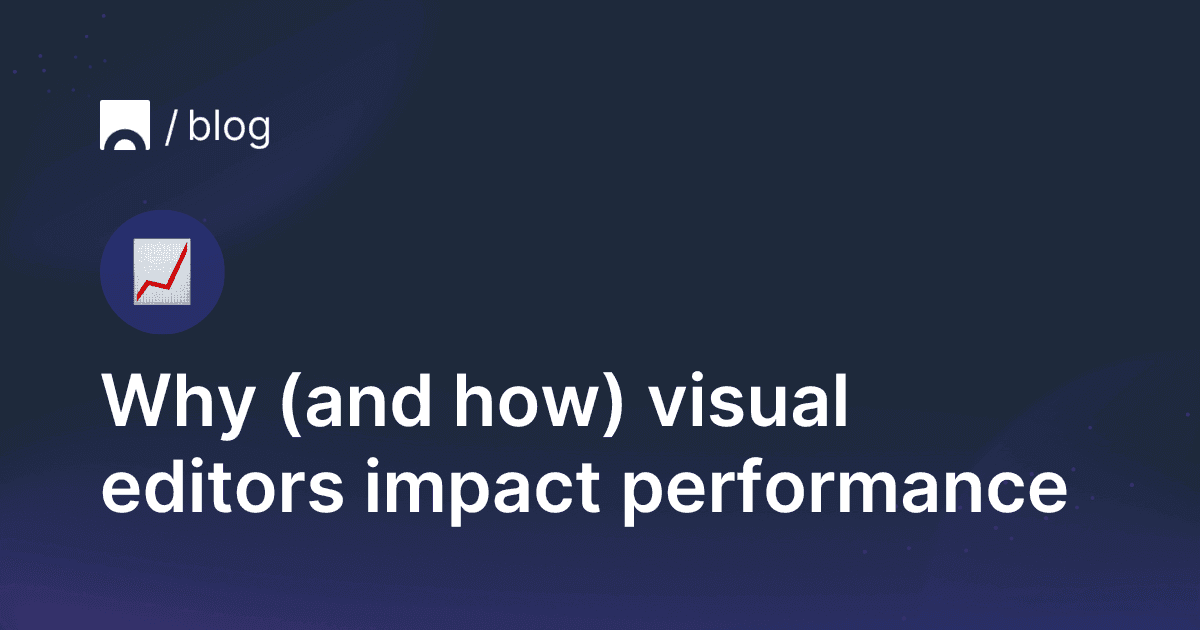 / blog

Why (and how) visual editors impact performance